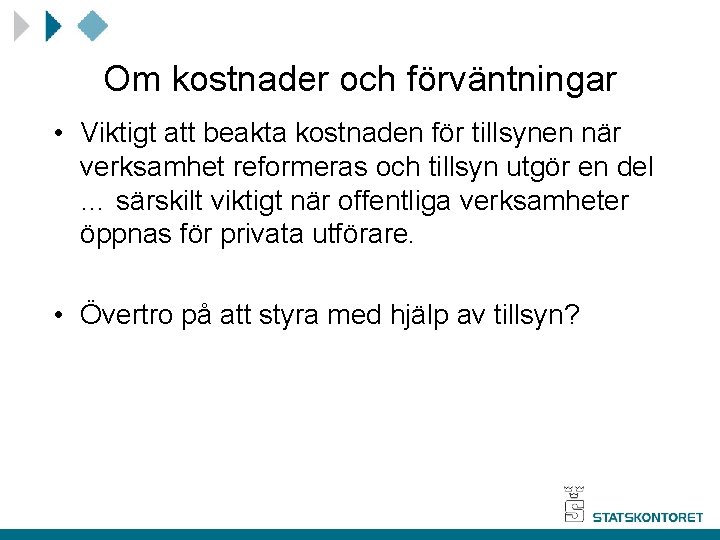 Om kostnader och förväntningar

• Viktigt att beakta kostnaden för tillsynen när verksamhet reformeras och tillsyn utgör en del … särskilt viktigt när offentliga verksamheter öppnas för privata utförare.

• Övertro på att styra med hjälp av tillsyn?

STATSKONTORET